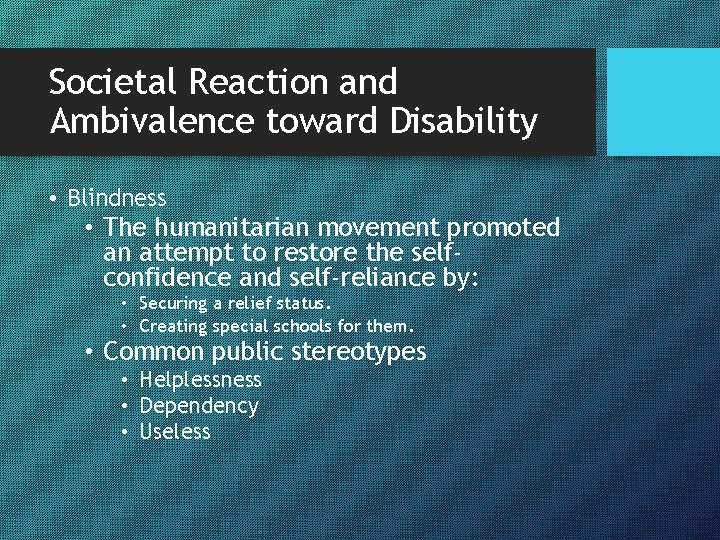 Societal Reaction and Ambivalence toward Disability

• Blindness
  • The humanitarian movement promoted an attempt to restore the self-confidence and self-reliance by:
    • Securing a relief status.
    • Creating special schools for them.
  • Common public stereotypes
    • Helplessness
    • Dependency
    • Useless